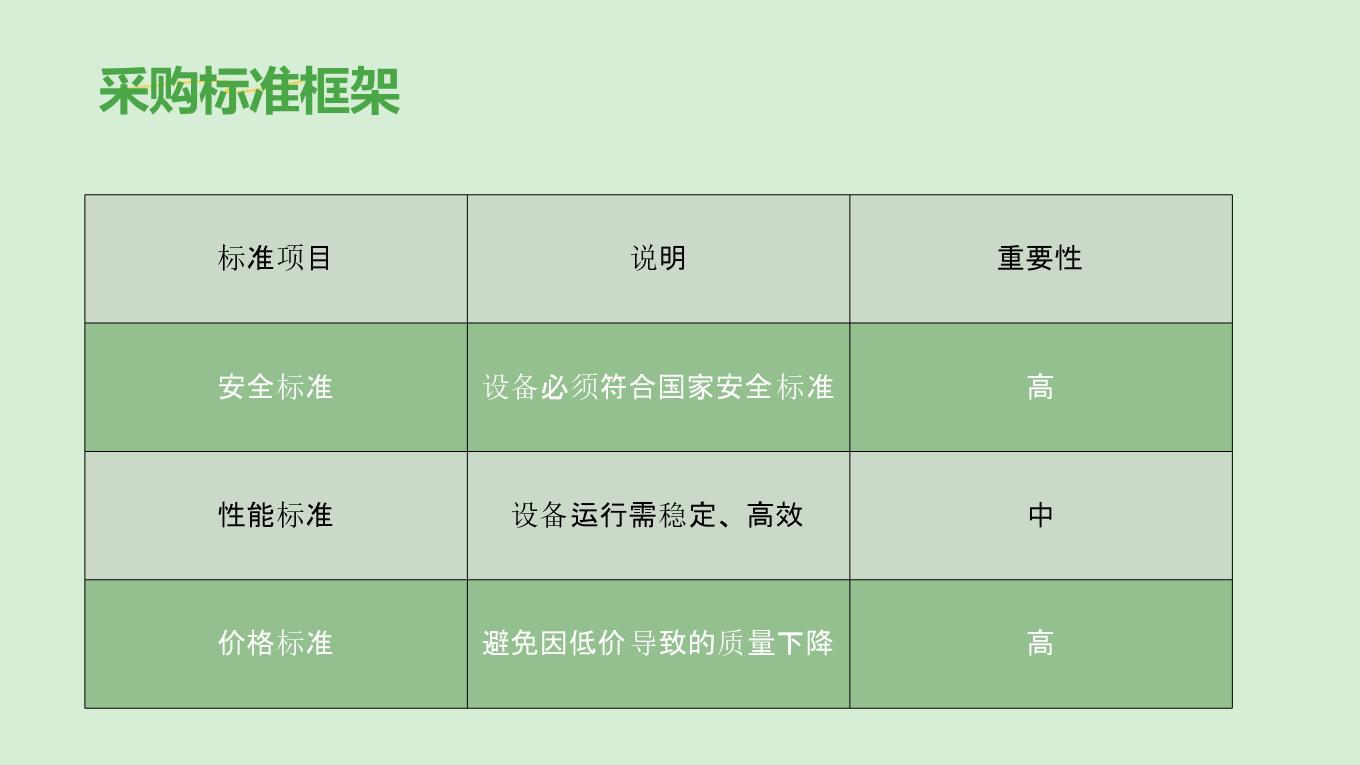 采购标准框架

| 标准项目 | 说明 | 重要性 |
|---|---|---|
| 安全标准 | 设备必须符合国家安全标准 | 高 |
| 性能标准 | 设备运行需稳定、高效 | 中 |
| 价格标准 | 避免因低价导致的质量下降 | 高 |